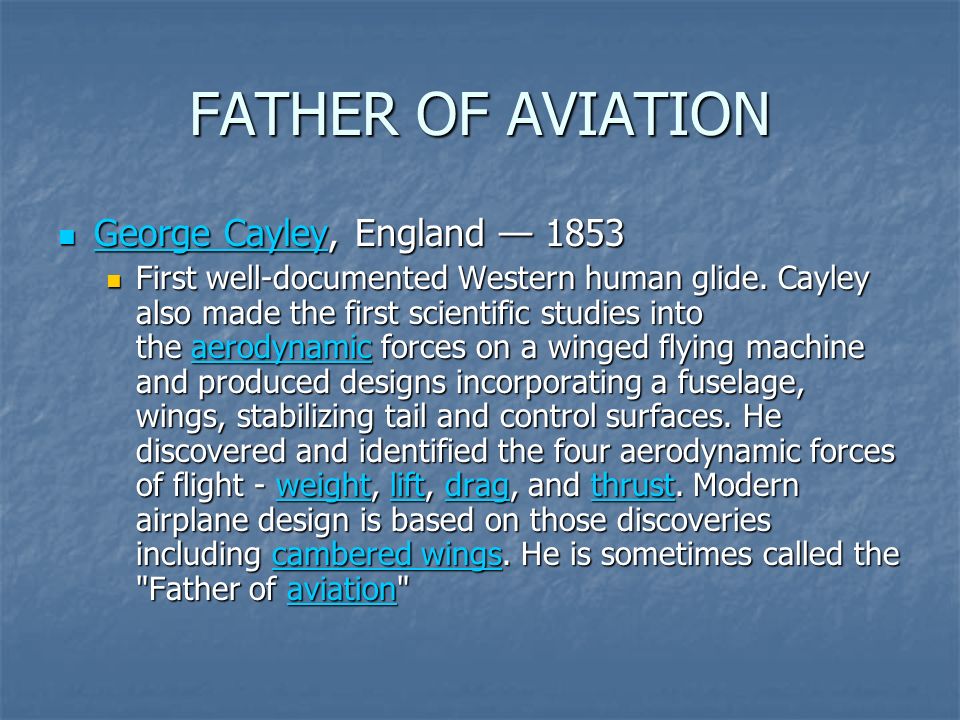 FATHER OF AVIATION

George Cayley, England — 1853

First well-documented Western human glide. Cayley also made the first scientific studies into the aerodynamic forces on a winged flying machine and produced designs incorporating a fuselage, wings, stabilizing tail and control surfaces. He discovered and identified the four aerodynamic forces of flight - weight, lift, drag, and thrust. Modern airplane design is based on those discoveries including cambered wings. He is sometimes called the "Father of aviation"